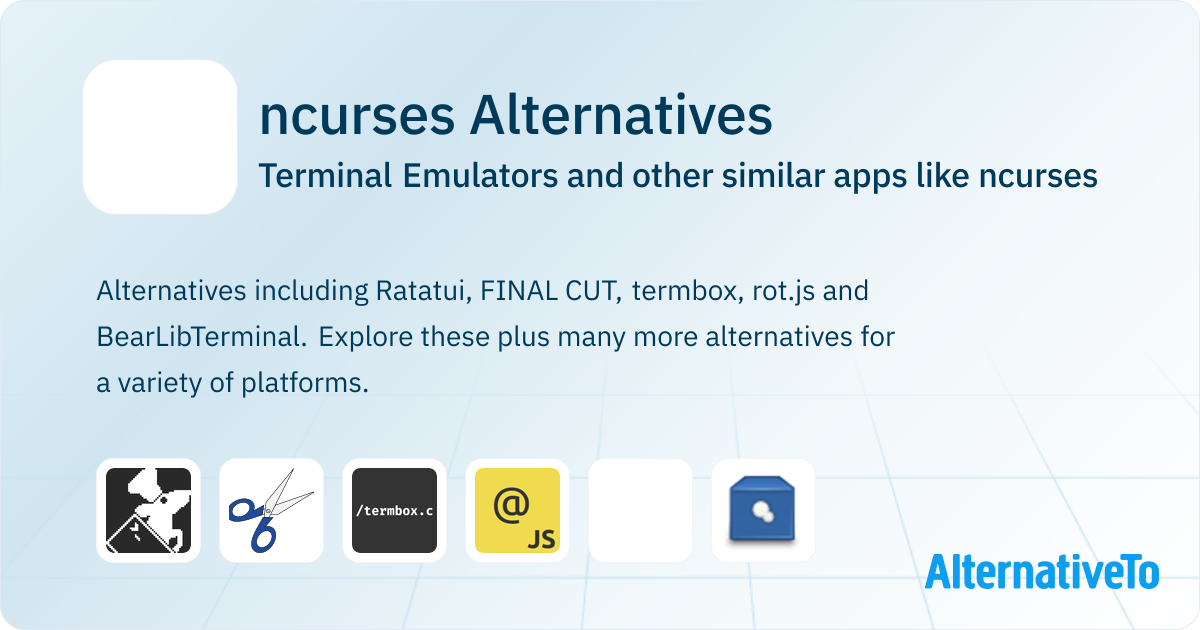 ncurses Alternatives

Terminal Emulators and other similar apps like ncurses

Alternatives including Ratatui, FINAL CUT, termbox, rot.js and BearLibTerminal. Explore these plus many more alternatives for a variety of platforms.

/termbox.c

@
JS

AlternativeTo